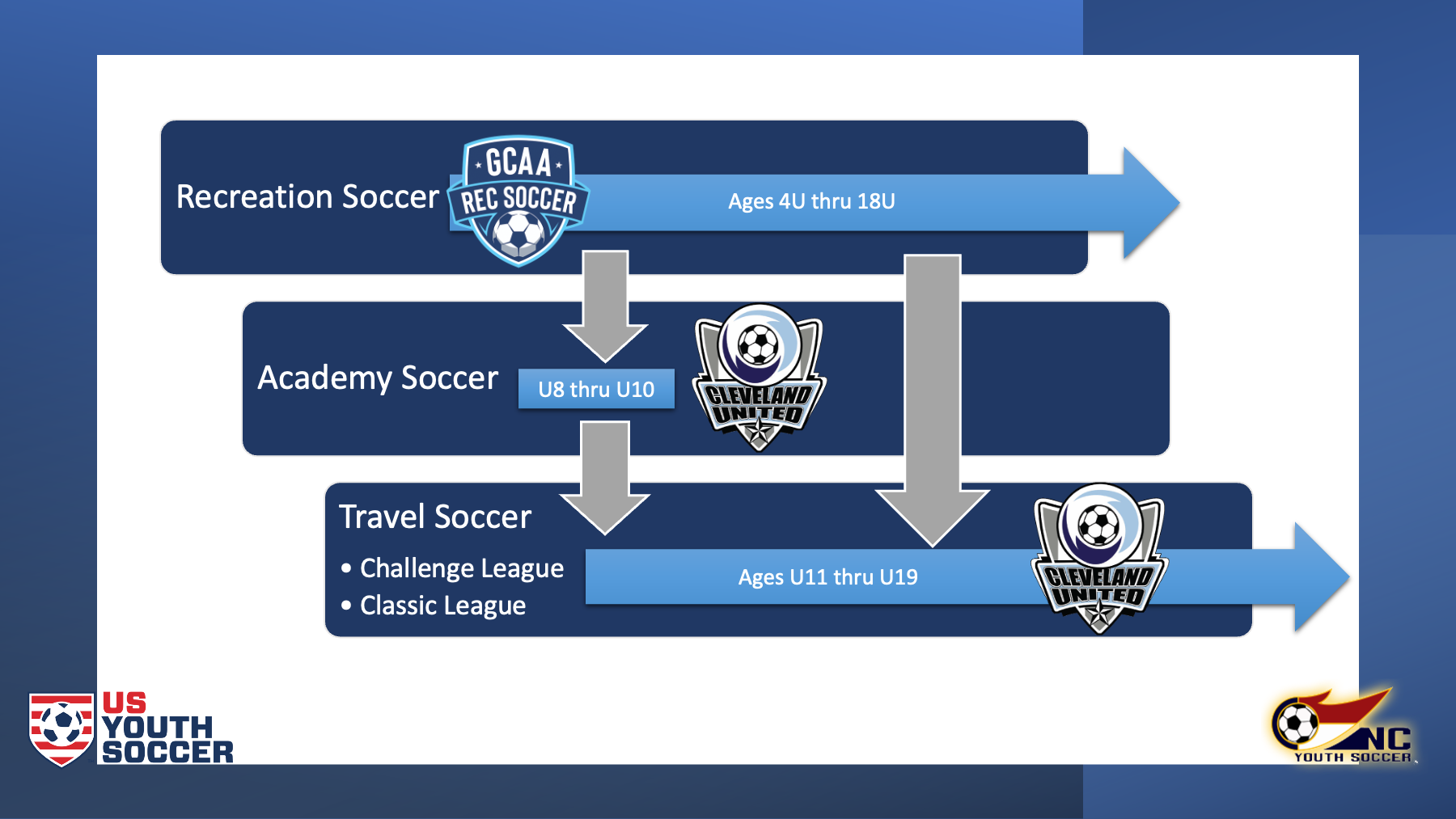 Recreation Soccer

GCAA
REC SOCCER

Ages 4U thru 18U

Academy Soccer

U8 thru U10

CLEVELAND UNITED

Travel Soccer

• Challenge League
• Classic League

Ages U11 thru U19

CLEVELAND UNITED

US YOUTH SOCCER

NC YOUTH SOCCER